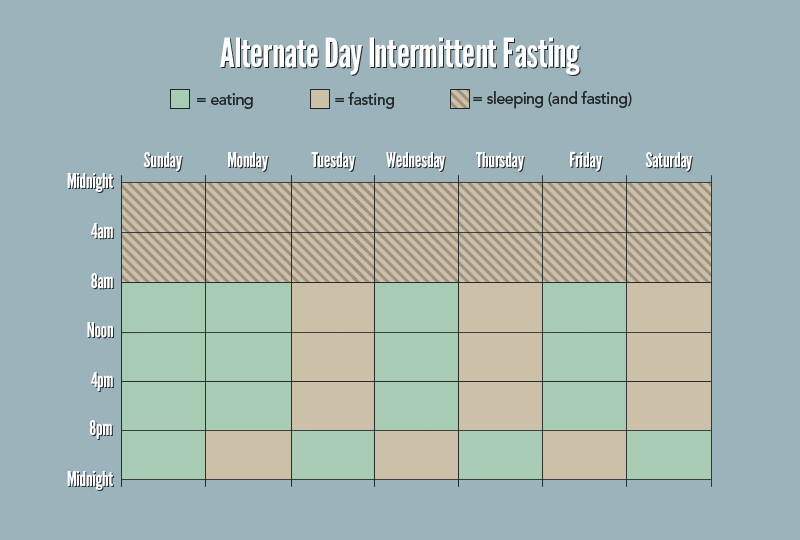 Alternate Day Intermittent Fasting

= eating = fasting = sleeping (and fasting)

Sunday Monday Tuesday Wednesday Thursday Friday Saturday

Midnight
4am
8am
Noon
4pm
8pm
Midnight